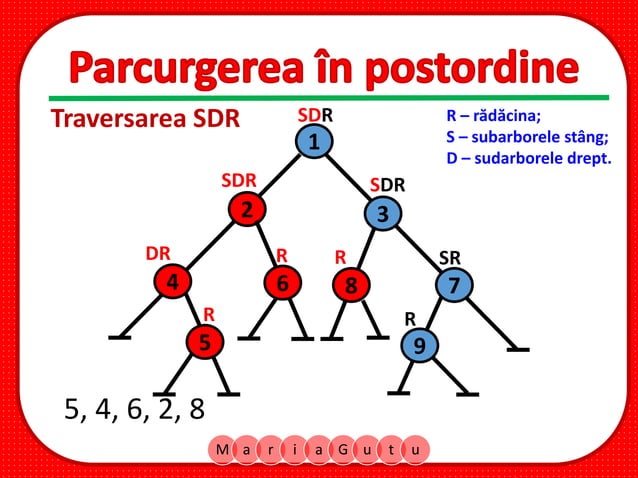 Parcurgerea în postordine

Traversarea SDR

R – rădăcina;
S – subarborele stâng;
D – sudarborele drept.

SDR
1
SDR
2
SDR
3
DR
4
R
6
R
8
SR
7
R
5
R
9

5, 4, 6, 2, 8

M a r i a G u t u